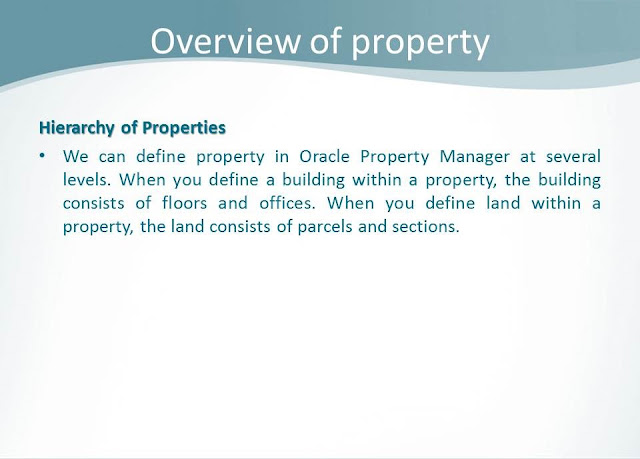 Overview of property

Hierarchy of Properties

• We can define property in Oracle Property Manager at several levels. When you define a building within a property, the building consists of floors and offices. When you define land within a property, the land consists of parcels and sections.